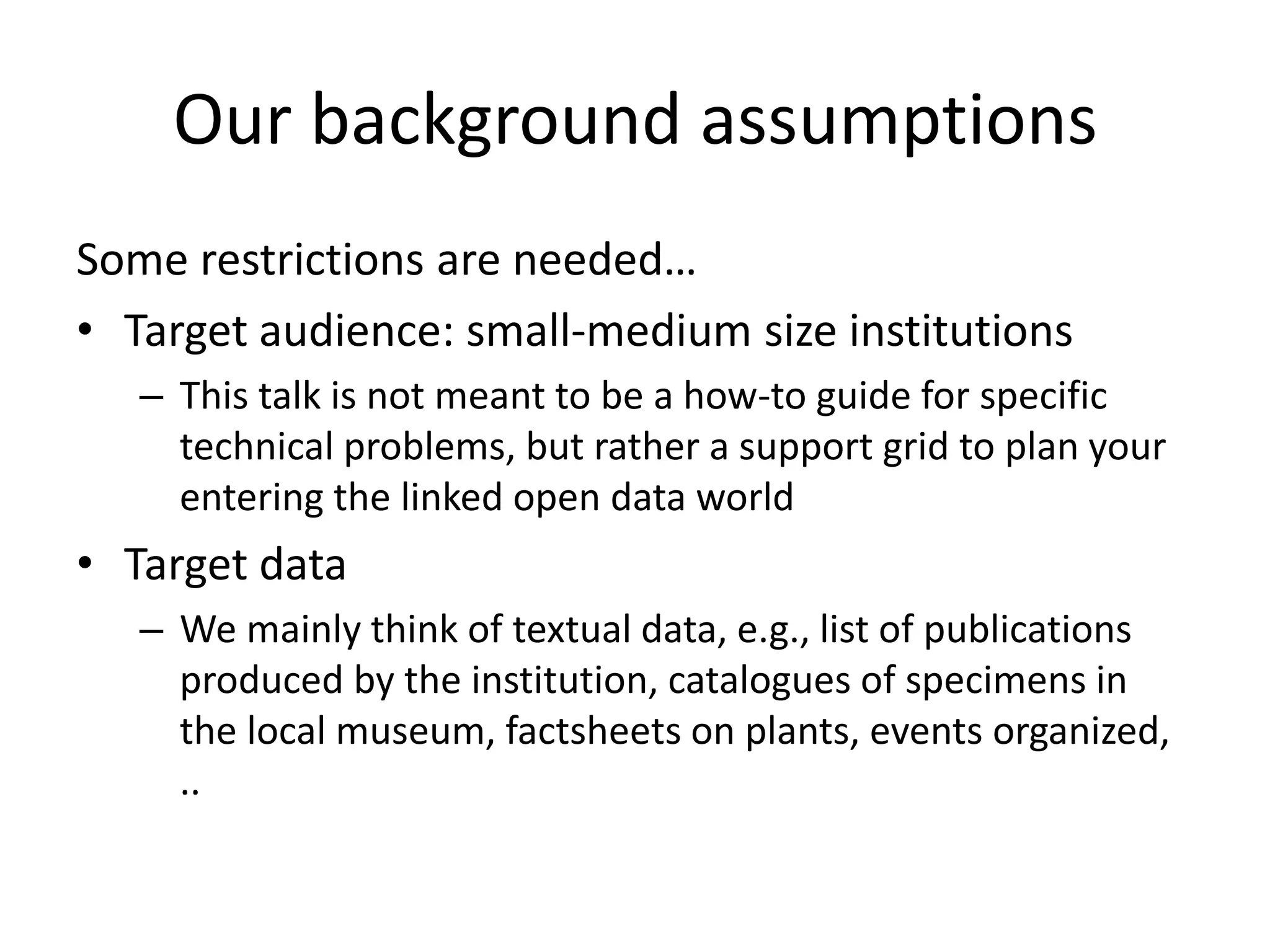 Our background assumptions

Some restrictions are needed…

• Target audience: small-medium size institutions
  – This talk is not meant to be a how-to guide for specific technical problems, but rather a support grid to plan your entering the linked open data world

• Target data
  – We mainly think of textual data, e.g., list of publications produced by the institution, catalogues of specimens in the local museum, factsheets on plants, events organized, ..